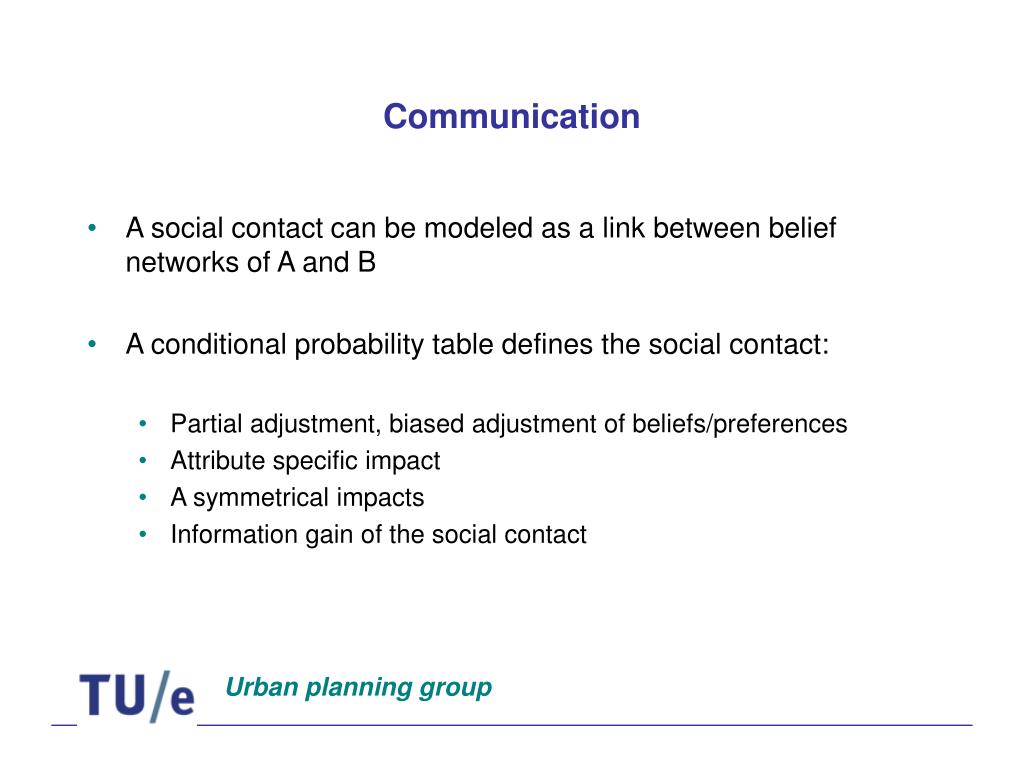 Communication

• A social contact can be modeled as a link between belief networks of A and B

• A conditional probability table defines the social contact:

• Partial adjustment, biased adjustment of beliefs/preferences
• Attribute specific impact
• A symmetrical impacts
• Information gain of the social contact

TU/e Urban planning group